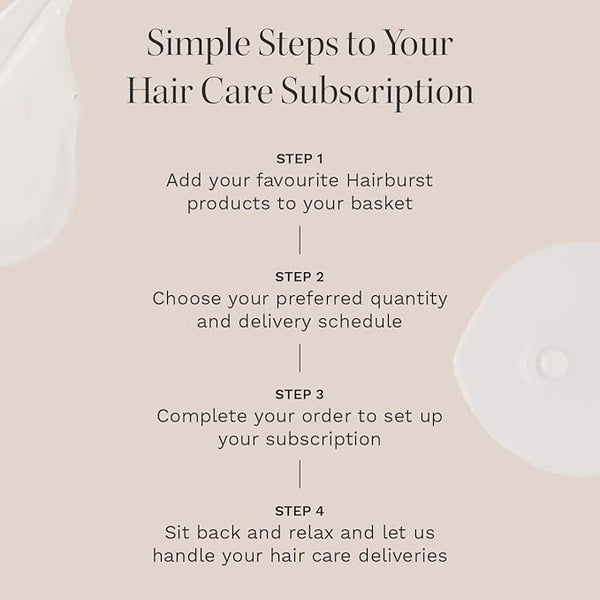 Simple Steps to Your Hair Care Subscription

STEP 1
Add your favourite Hairburst products to your basket

STEP 2
Choose your preferred quantity and delivery schedule

STEP 3
Complete your order to set up your subscription

STEP 4
Sit back and relax and let us handle your hair care deliveries